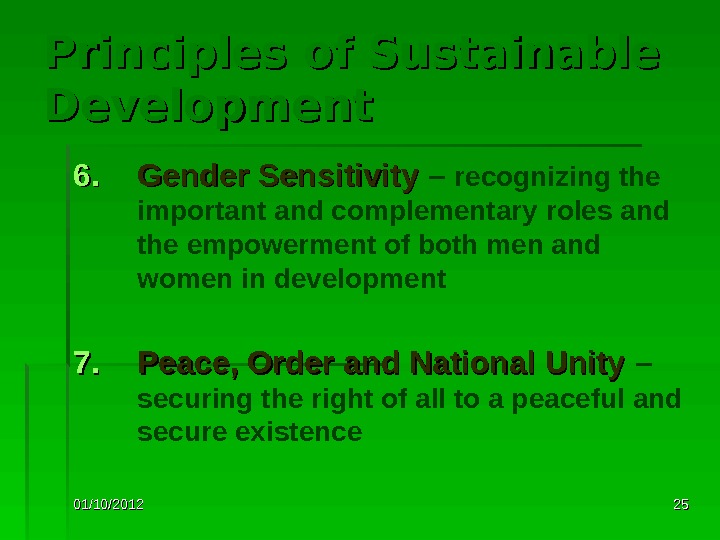 Principles of Sustainable Development

6. Gender Sensitivity – recognizing the important and complementary roles and the empowerment of both men and women in development

7. Peace, Order and National Unity – securing the right of all to a peaceful and secure existence

01/10/2012

25